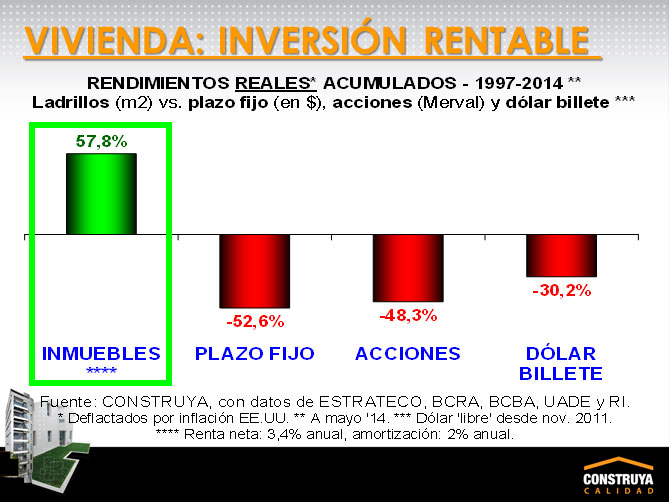 VIVIENDA: INVERSIÓN RENTABLE

RENDIMIENTOS REALES* ACUMULADOS - 1997-2014 **
Ladrillos (m2) vs. plazo fijo (en $), acciones (Merval) y dólar billete ***

57,8%

-52,6%

-48,3%

-30,2%

INMUEBLES ****

PLAZO FIJO

ACCIONES

DÓLAR BILLETE

Fuente: CONSTRUYA, con datos de ESTRATECO, BCRA, BCBA, UADE y RI.
* Deflactados por inflación EE.UU. ** A mayo '14. *** Dólar 'libre' desde nov. 2011.
**** Renta neta: 3,4% anual, amortización: 2% anual.

CONSTRUYA
CALIDAD